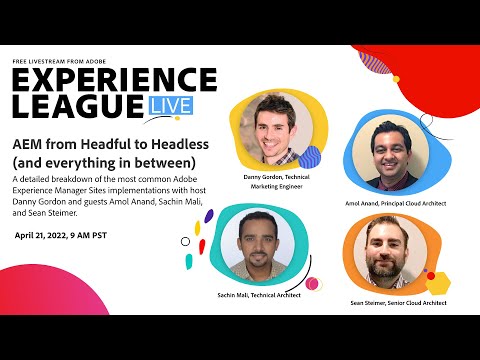 FREE LIVESTREAM FROM ADOBE

EXPERIENCE LEAGUE LIVE

AEM from Headful to Headless (and everything in between)

A detailed breakdown of the most common Adobe Experience Manager Sites implementations with host Danny Gordon and guests Amol Anand, Sachin Mali, and Sean Steimer.

April 21, 2022, 9 AM PST

Danny Gordon, Technical Marketing Engineer

Amol Anand, Principal Cloud Architect

Sachin Mali, Technical Architect

Sean Steimer, Senior Cloud Architect